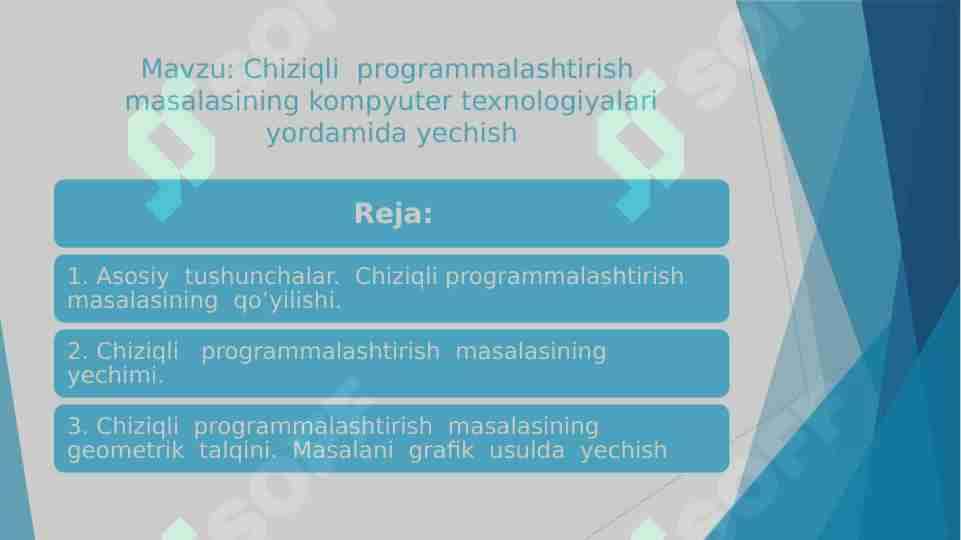 Mavzu: Chiziqli programmalashtirish masalasining kompyuter texnologiyalari yordamida yechish

Reja:

1. Asosiy tushunchalar. Chiziqli programmalashtirish masalasining qo'yilishi.

2. Chiziqli programmalashtirish masalasining yechimi.

3. Chiziqli programmalashtirish masalasining geometrik talqini. Masalani grafik usulda yechish